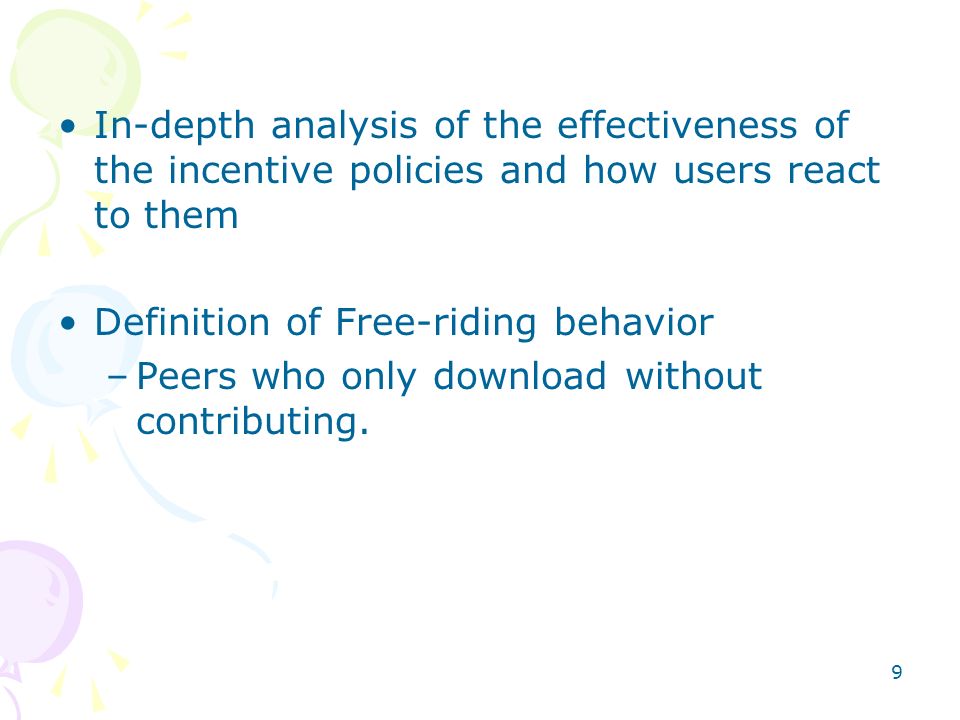 • In-depth analysis of the effectiveness of the incentive policies and how users react to them

• Definition of Free-riding behavior
– Peers who only download without contributing.

9